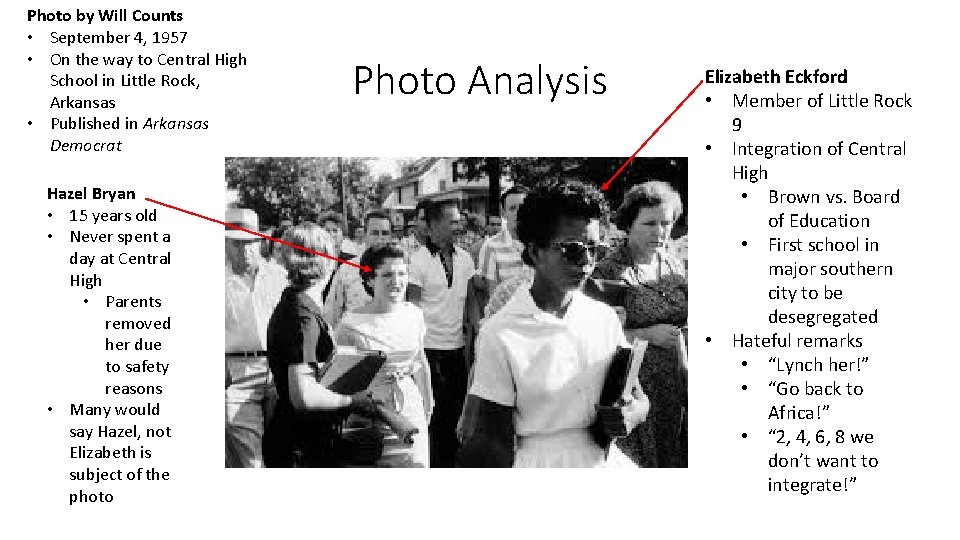 Photo by Will Counts
• September 4, 1957
• On the way to Central High School in Little Rock, Arkansas
• Published in Arkansas Democrat

Photo Analysis

Hazel Bryan
• 15 years old
• Never spent a day at Central High
  • Parents removed her due to safety reasons
• Many would say Hazel, not Elizabeth is subject of the photo

Elizabeth Eckford
• Member of Little Rock 9
• Integration of Central High
  • Brown vs. Board of Education
  • First school in major southern city to be desegregated
• Hateful remarks
  • "Lynch her!"
  • "Go back to Africa!"
  • "2, 4, 6, 8 we don't want to integrate!"